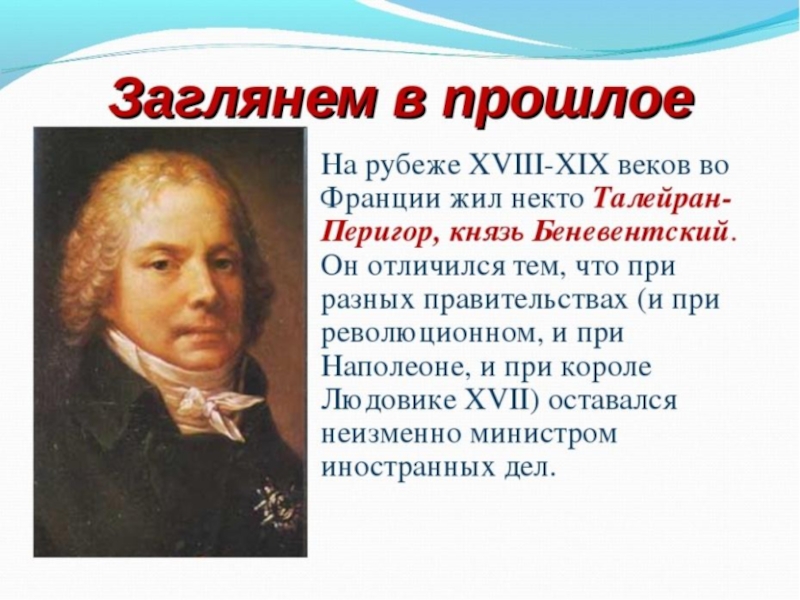 Заглянем в прошлое

На рубеже XVIII-XIX веков во Франции жил некто Талейран-Перигор, князь Беневентский. Он отличился тем, что при разных правительствах (и при революционном, и при Наполеоне, и при короле Людовике XVII) оставался неизменно министром иностранных дел.